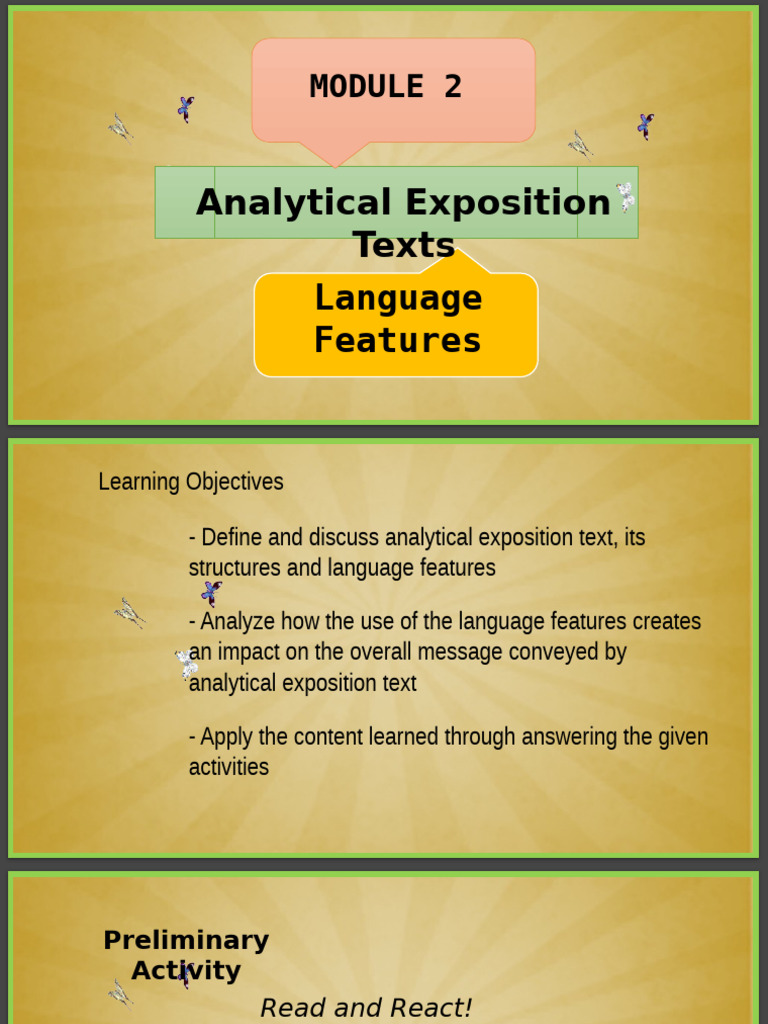 MODULE 2

Analytical Exposition Texts

Language Features

Learning Objectives

- Define and discuss analytical exposition text, its structures and language features

- Analyze how the use of the language features creates an impact on the overall message conveyed by analytical exposition text

- Apply the content learned through answering the given activities

Preliminary Activity

Read and React!